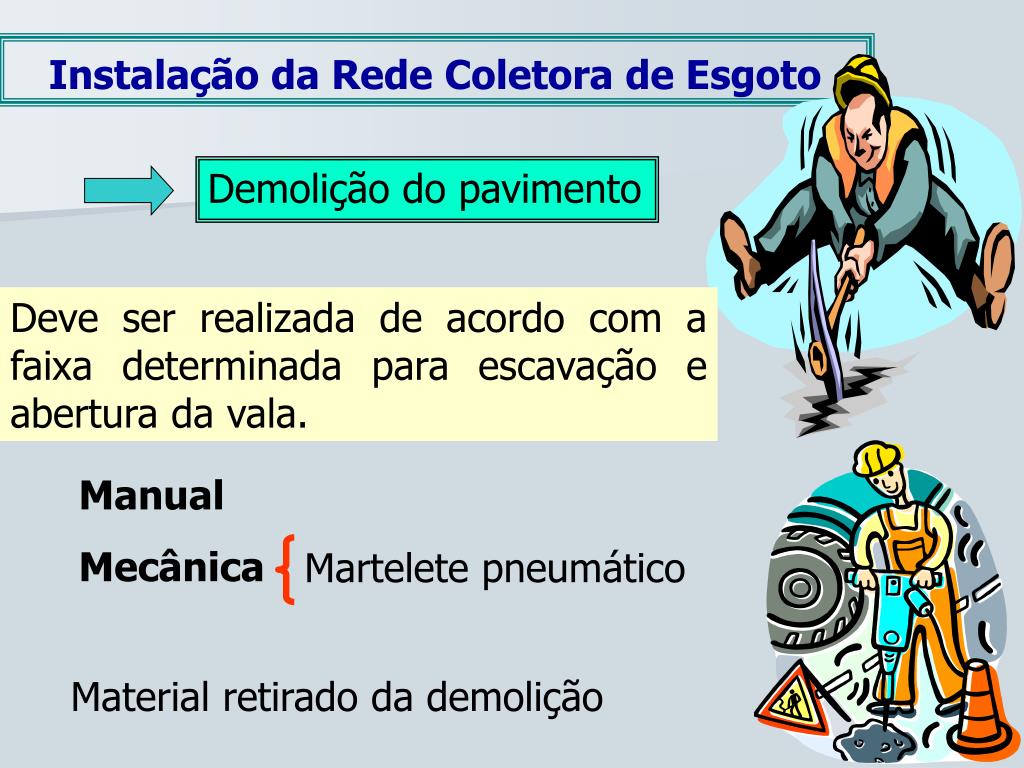 Instalação da Rede Coletora de Esgoto

Demolição do pavimento

Deve ser realizada de acordo com a faixa determinada para escavação e abertura da vala.

Manual

Mecânica { Martelete pneumático

Material retirado da demolição